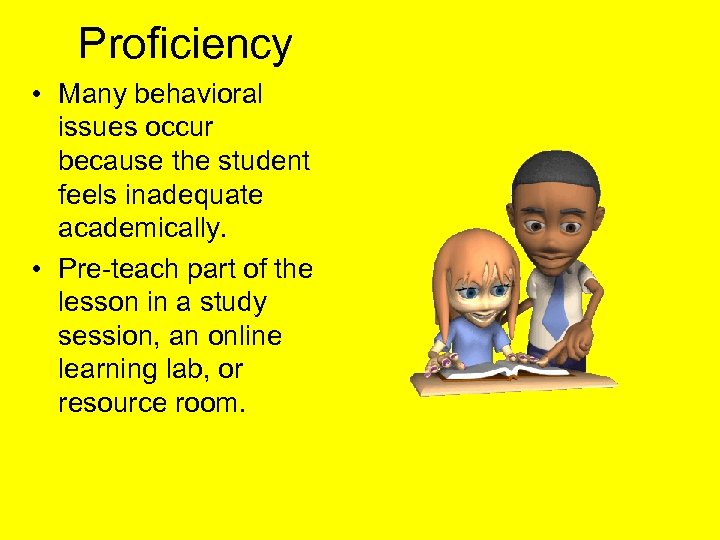 Proficiency

• Many behavioral issues occur because the student feels inadequate academically.

• Pre-teach part of the lesson in a study session, an online learning lab, or resource room.